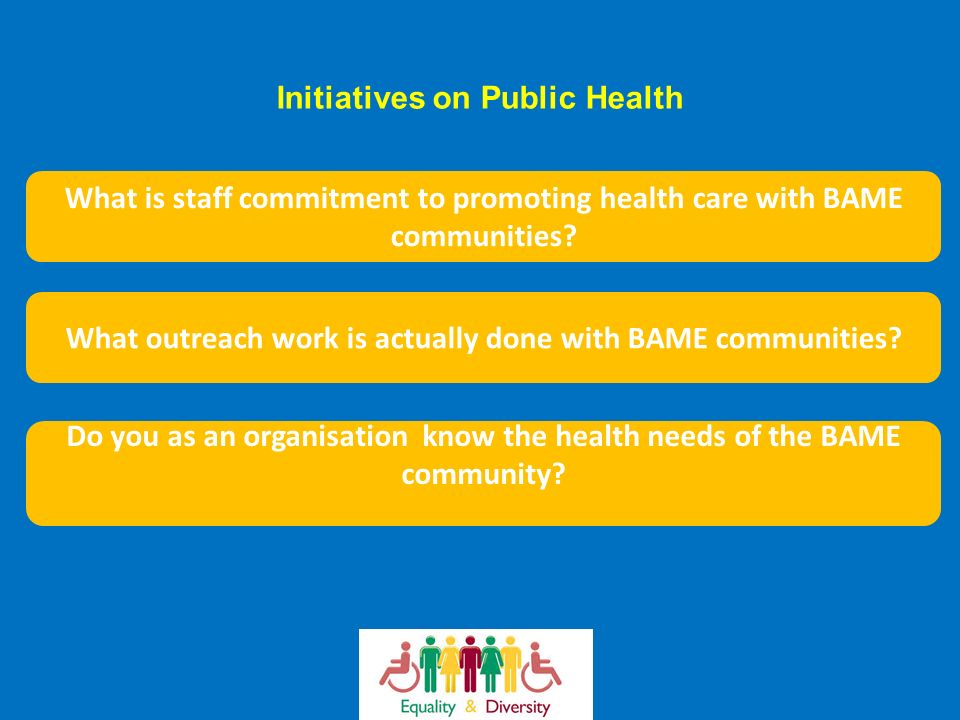 Initiatives on Public Health

What is staff commitment to promoting health care with BAME communities?

What outreach work is actually done with BAME communities?

Do you as an organisation know the health needs of the BAME community?

Equality & Diversity